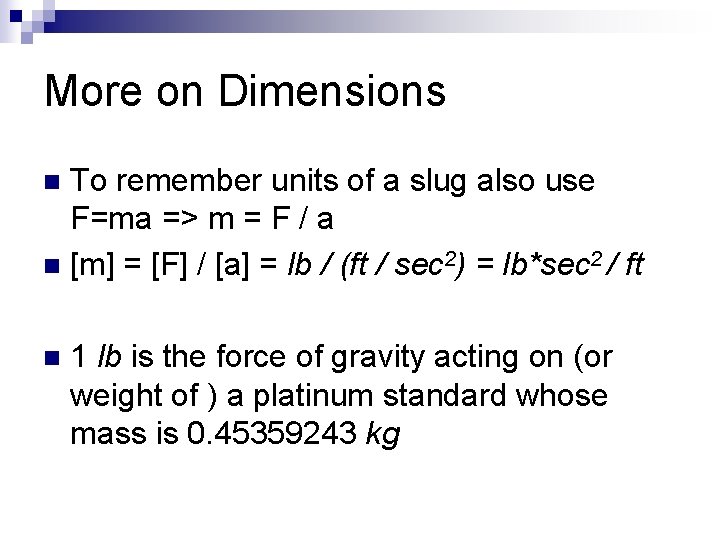 More on Dimensions

To remember units of a slug also use F=ma => m = F / a

[m] = [F] / [a] = lb / (ft / sec$^2$) = lb*sec$^2$ / ft

1 lb is the force of gravity acting on (or weight of ) a platinum standard whose mass is 0.45359243 kg